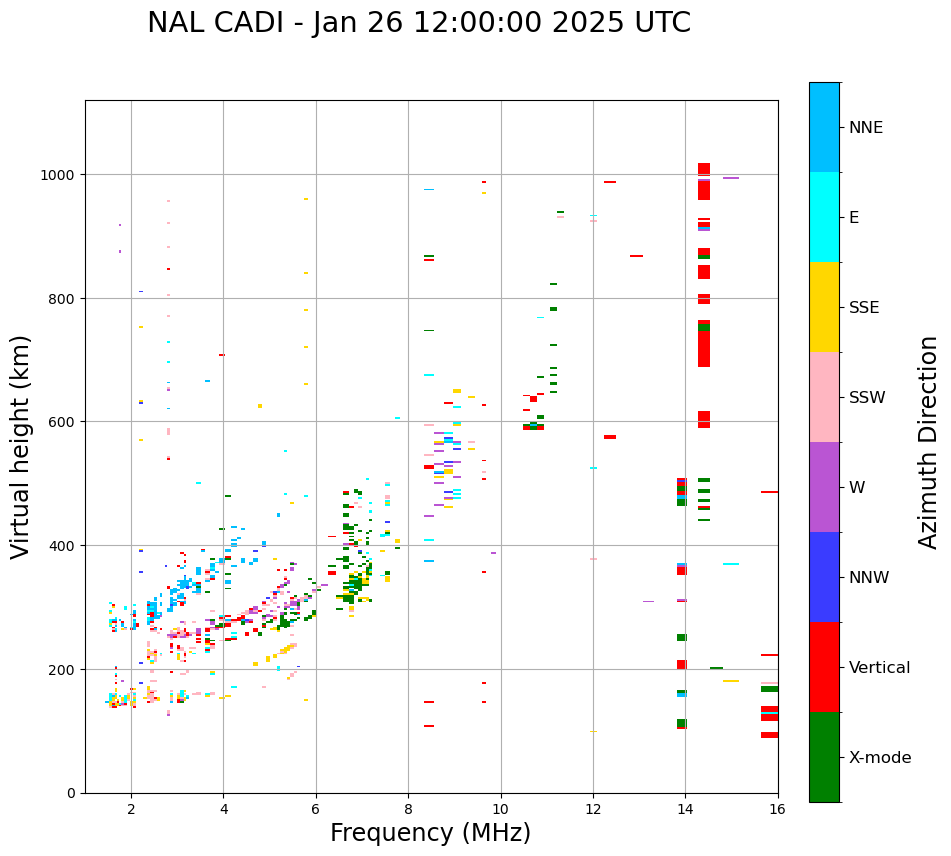 NAL CADI - Jan 26 12:00:00 2025 UTC

Virtual height (km)

1000
800
600
400
200
0

2
4
6
8
10
12
14
16

Frequency (MHz)

NNE
E
SSE
SSW
W
NNW
Vertical
X-mode

Azimuth Direction